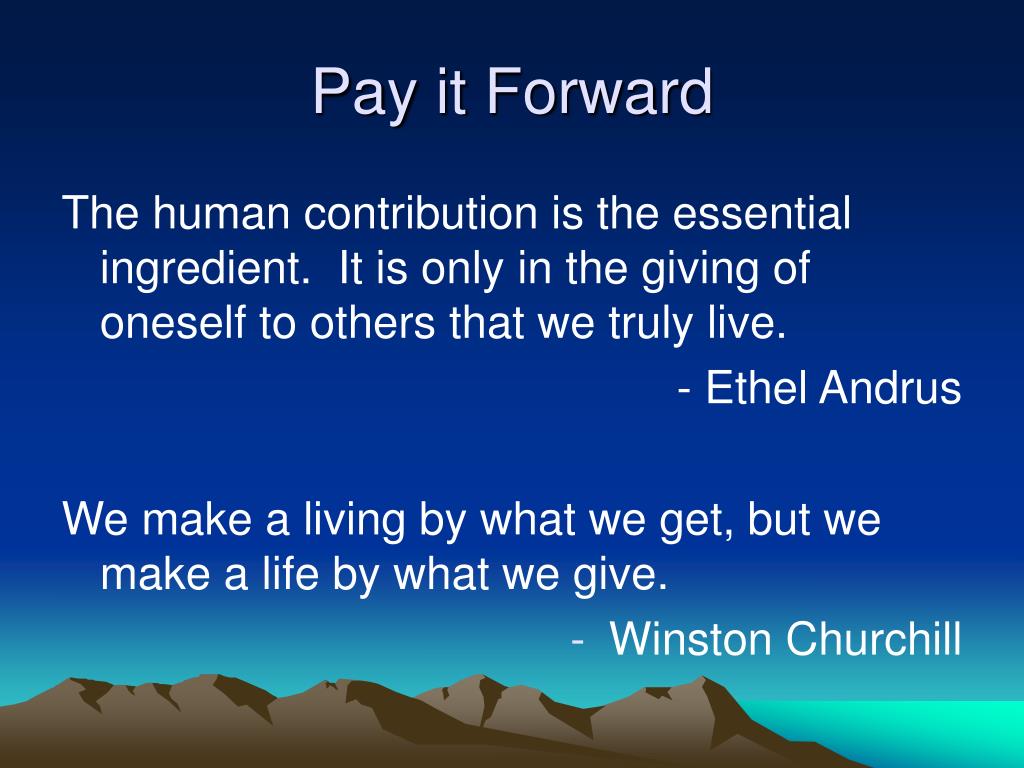 Pay it Forward

The human contribution is the essential ingredient. It is only in the giving of oneself to others that we truly live.

- Ethel Andrus

We make a living by what we get, but we make a life by what we give.

- Winston Churchill